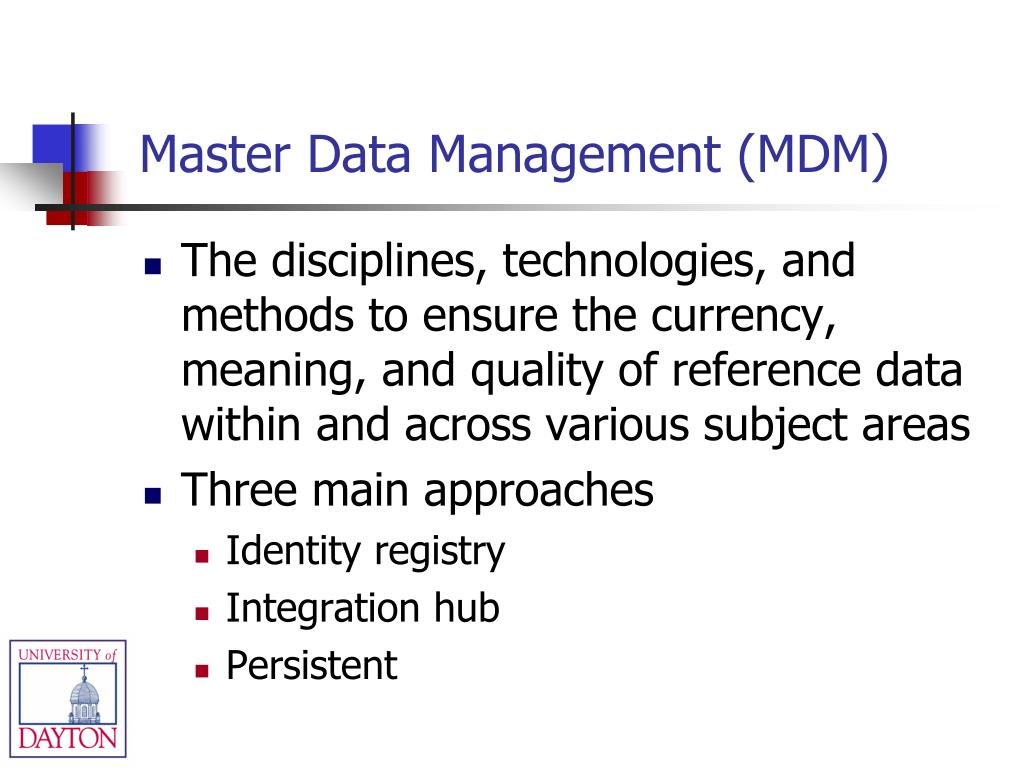 Master Data Management (MDM)

- The disciplines, technologies, and methods to ensure the currency, meaning, and quality of reference data within and across various subject areas
- Three main approaches
  - Identity registry
  - Integration hub
  - Persistent

UNIVERSITY of DAYTON